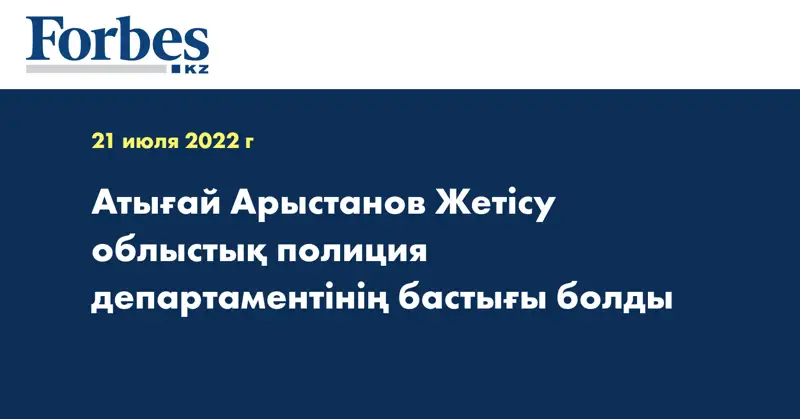 Forbes
KZ

21 июля 2022 г

Атығай Арыстанов Жетісу облыстық полиция департаментінің бастығы болды